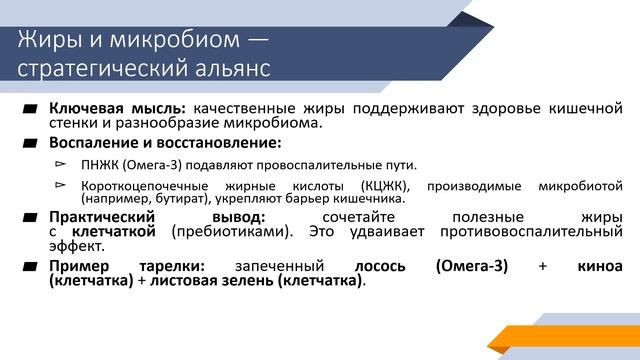 Жиры и микробиом — стратегический альянс

Ключевая мысль: качественные жиры поддерживают здоровье кишечной стенки и разнообразие микробиома.

Воспаление и восстановление:

ПНЖК (Омега-3) подавляют провоспалительные пути.

Короткоцепочечные жирные кислоты (КЦЖК), производимые микробиотой (например, бутират), укрепляют барьер кишечника.

Практический вывод: сочетайте полезные жиры с клетчаткой (пребиотиками). Это удваивает противовоспалительный эффект.

Пример тарелки: запеченный лосось (Омега-3) + киноа (клетчатка) + листовая зелень (клетчатка).